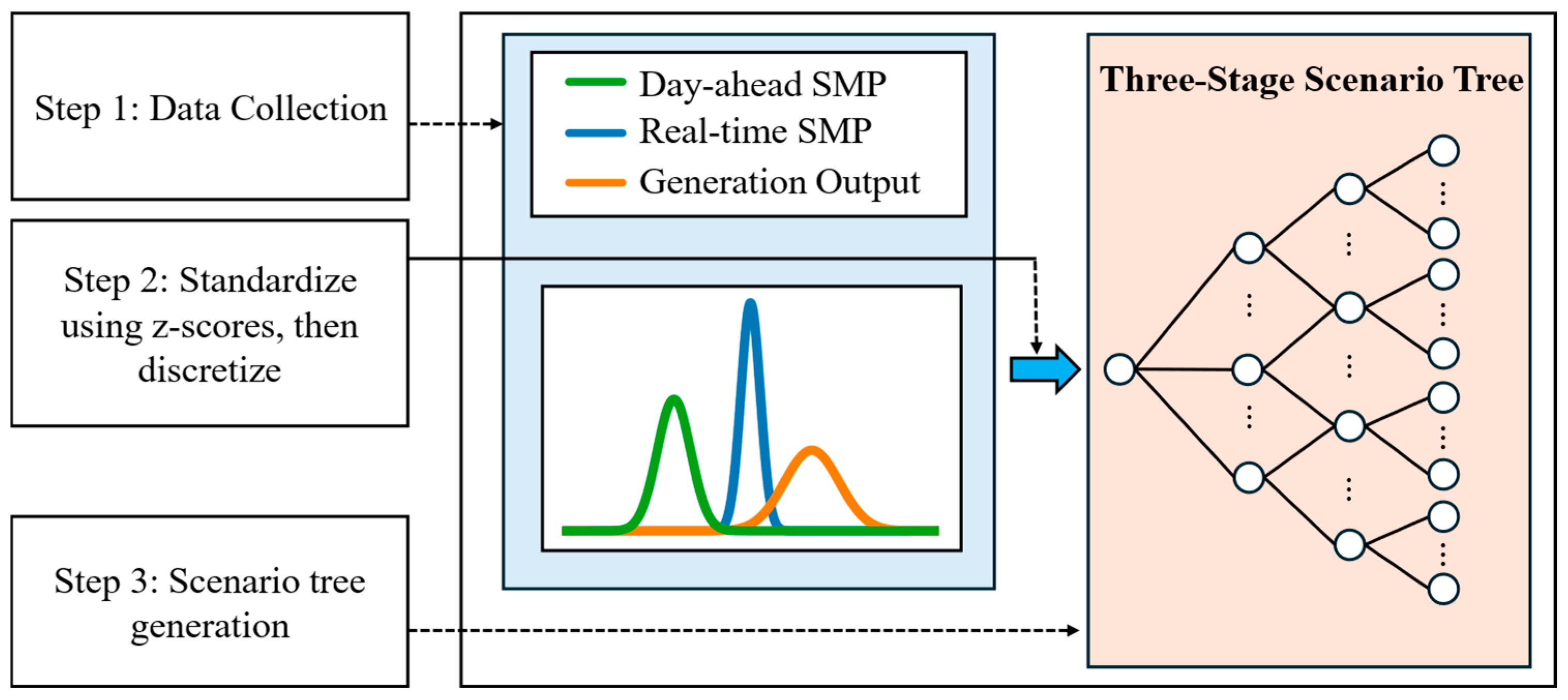 Step 1: Data Collection

Step 2: Standardize using z-scores, then discretize

Step 3: Scenario tree generation

Day-ahead SMP
Real-time SMP
Generation Output

Three-Stage Scenario Tree